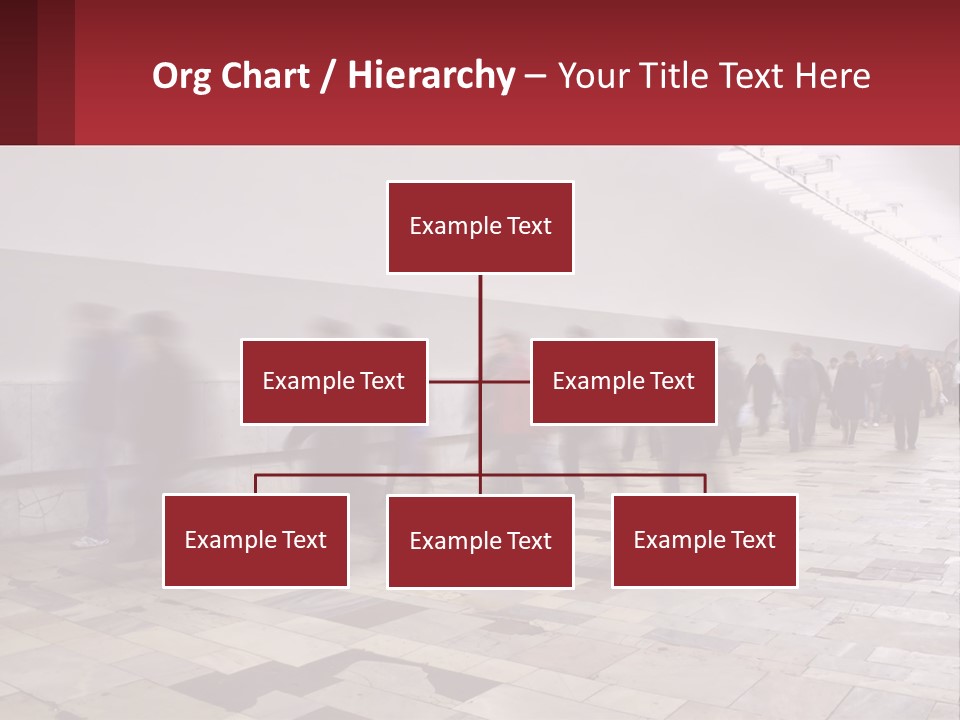 Org Chart / Hierarchy – Your Title Text Here

Example Text

Example Text

Example Text

Example Text

Example Text

Example Text